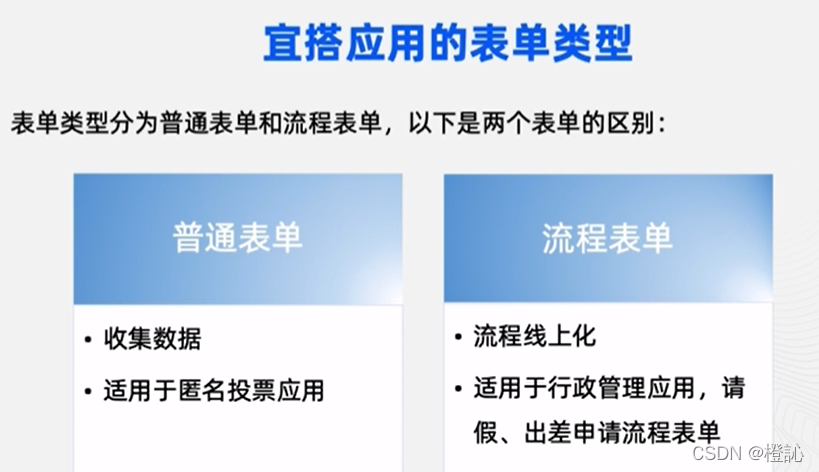 宜搭应用的表单类型

表单类型分为普通表单和流程表单，以下是两个表单的区别：

普通表单

• 收集数据
• 适用于匿名投票应用

流程表单

• 流程线上化
• 适用于行政管理应用，请假、出差申请流程表单

CSDN @橙訫